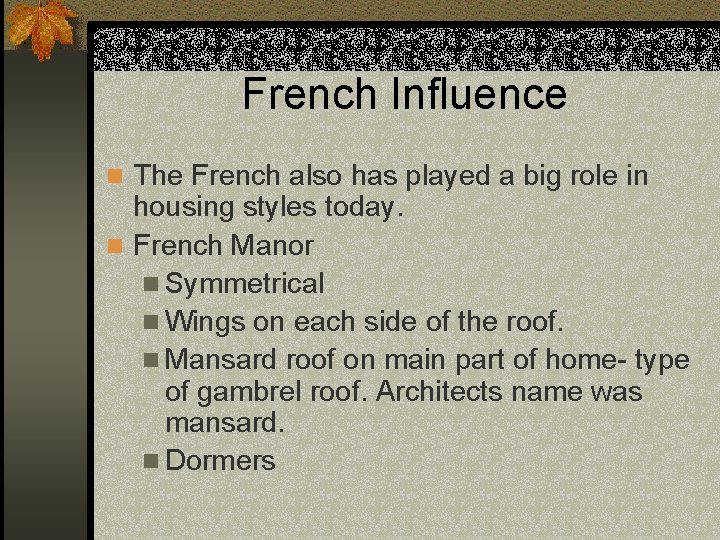 French Influence

The French also has played a big role in housing styles today.

French Manor

Symmetrical

Wings on each side of the roof.

Mansard roof on main part of home- type of gambrel roof. Architects name was mansard.

Dormers